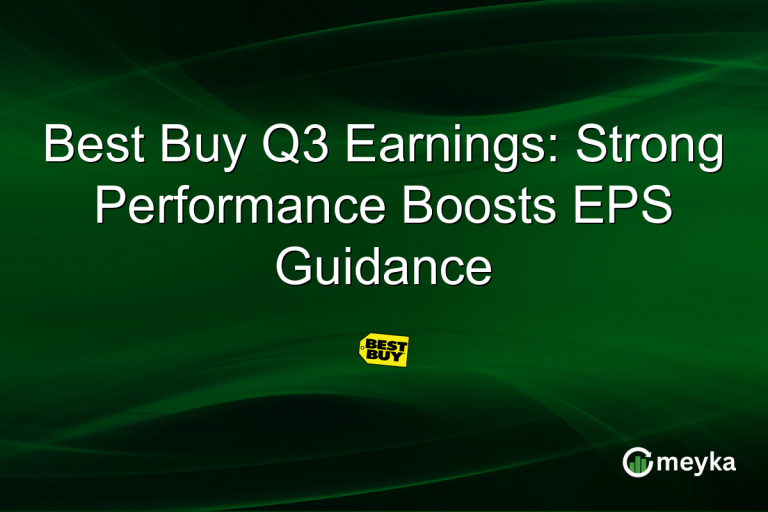 Best Buy Q3 Earnings: Strong Performance Boosts EPS Guidance

BEST BUY

meyka